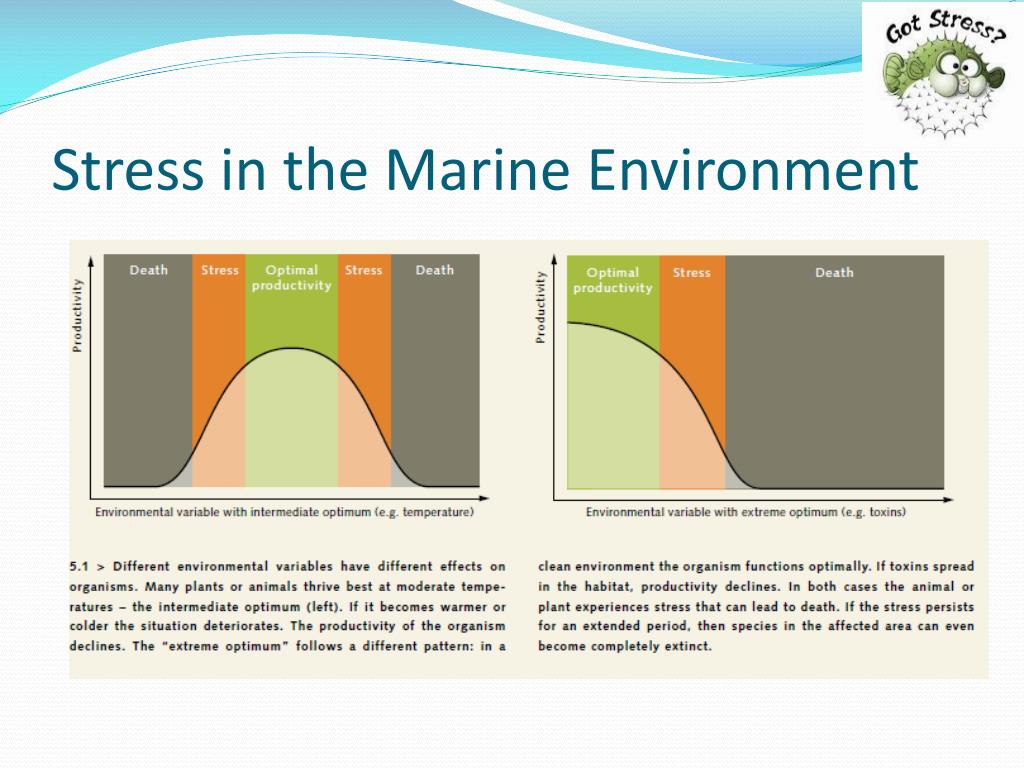 Got Stress?

Stress in the Marine Environment

Productivity

Death

Stress

Optimal productivity

Stress

Death

Environmental variable with intermediate optimum (e.g. temperature)

Productivity

Optimal productivity

Stress

Death

Environmental variable with extreme optimum (e.g. toxins)

5.1 > Different environmental variables have different effects on organisms. Many plants or animals thrive best at moderate temperatures – the intermediate optimum (left). If it becomes warmer or colder the situation deteriorates. The productivity of the organism declines. The "extreme optimum" follows a different pattern: in a clean environment the organism functions optimally. If toxins spread in the habitat, productivity declines. In both cases the animal or plant experiences stress that can lead to death. If the stress persists for an extended period, then species in the affected area can even become completely extinct.